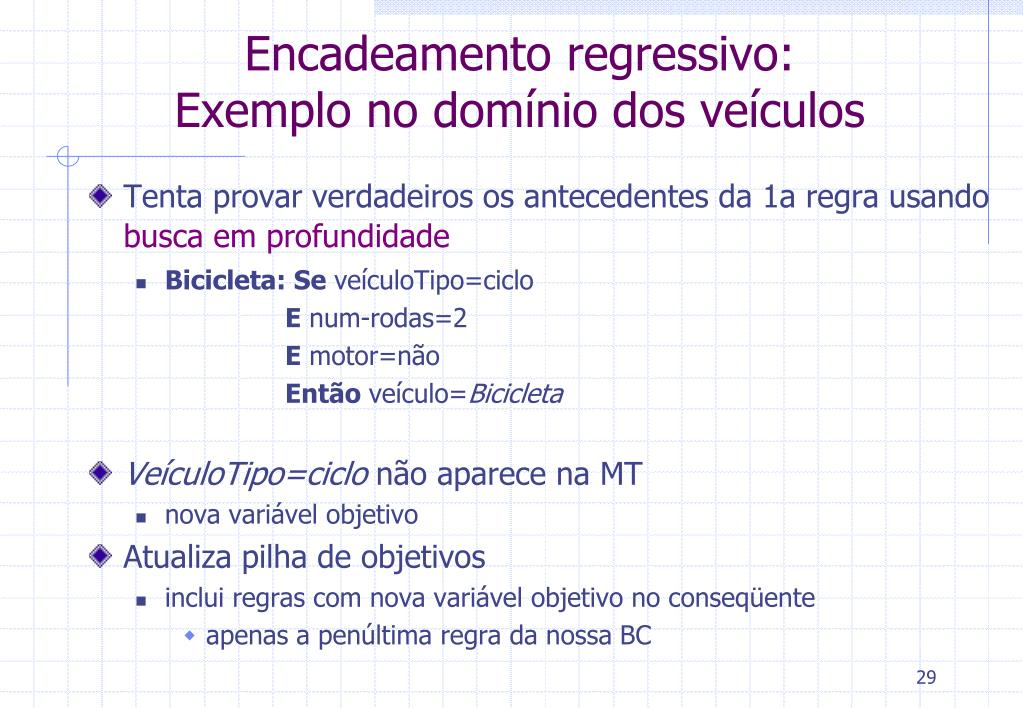 Encadeamento regressivo:
Exemplo no domínio dos veículos

Tenta provar verdadeiros os antecedentes da 1a regra usando busca em profundidade

Bicicleta: Se veículoTipo=ciclo
E num-rodas=2
E motor=não
Então veículo=Bicicleta

VeículoTipo=ciclo não aparece na MT

nova variável objetivo

Atualiza pilha de objetivos

inclui regras com nova variável objetivo no conseqüente

apenas a penúltima regra da nossa BC

29